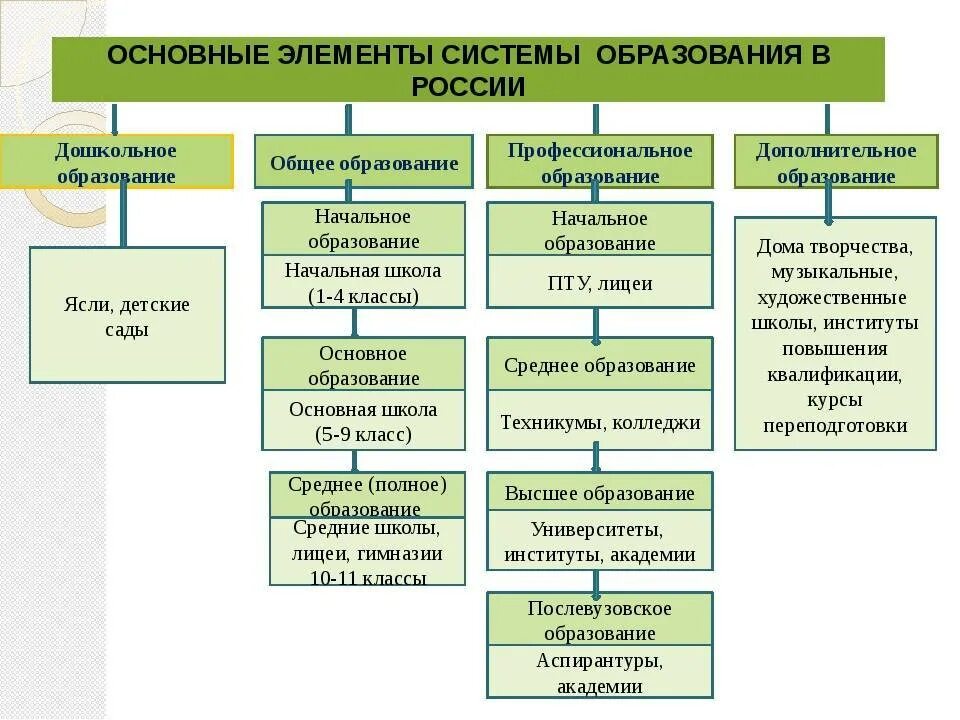 ОСНОВНЫЕ ЭЛЕМЕНТЫ СИСТЕМЫ ОБРАЗОВАНИЯ В РОССИИ

Дошкольное образование

Ясли, детские сады

Общее образование

Начальное образование

Начальная школа (1-4 классы)

Основное образование

Основная школа (5-9 класс)

Среднее (полное) образование

Средние школы, лицеи, гимназии 10-11 классы

Профессиональное образование

Начальное образование

ПТУ, лицеи

Среднее образование

Техникумы, колледжи

Высшее образование

Университеты, институты, академии

Послевузовское образование

Аспирантуры, академии

Дополнительное образование

Дома творчества, музыкальные, художественные школы, институты повышения квалификации, курсы переподготовки